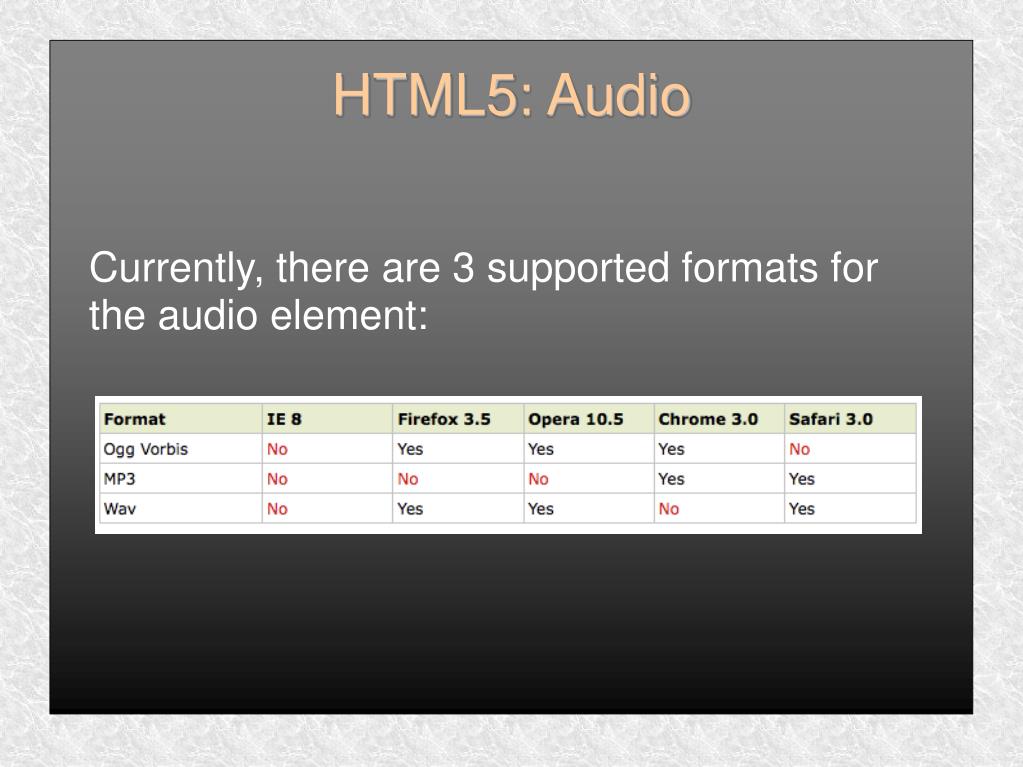 HTML5: Audio

Currently, there are 3 supported formats for the audio element:

| Format | IE 8 | Firefox 3.5 | Opera 10.5 | Chrome 3.0 | Safari 3.0 |
|---|---|---|---|---|---|
| Ogg Vorbis | No | Yes | Yes | Yes | No |
| MP3 | No | No | No | Yes | Yes |
| Wav | No | Yes | Yes | No | Yes |